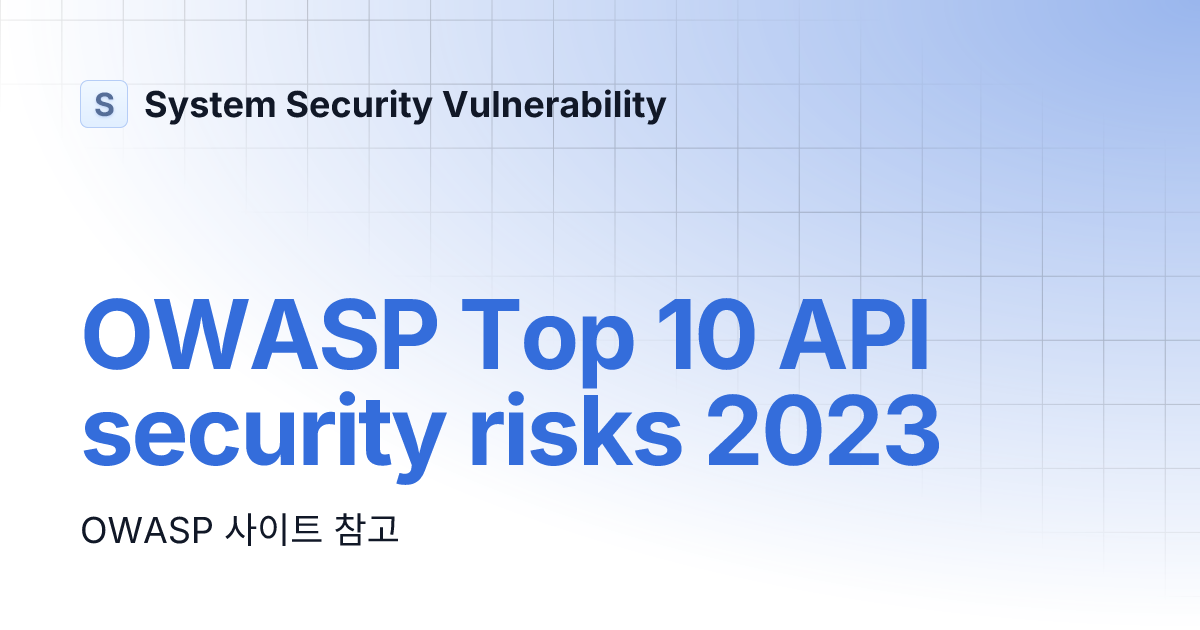 S System Security Vulnerability

OWASP Top 10 API security risks 2023

OWASP 사이트 참고